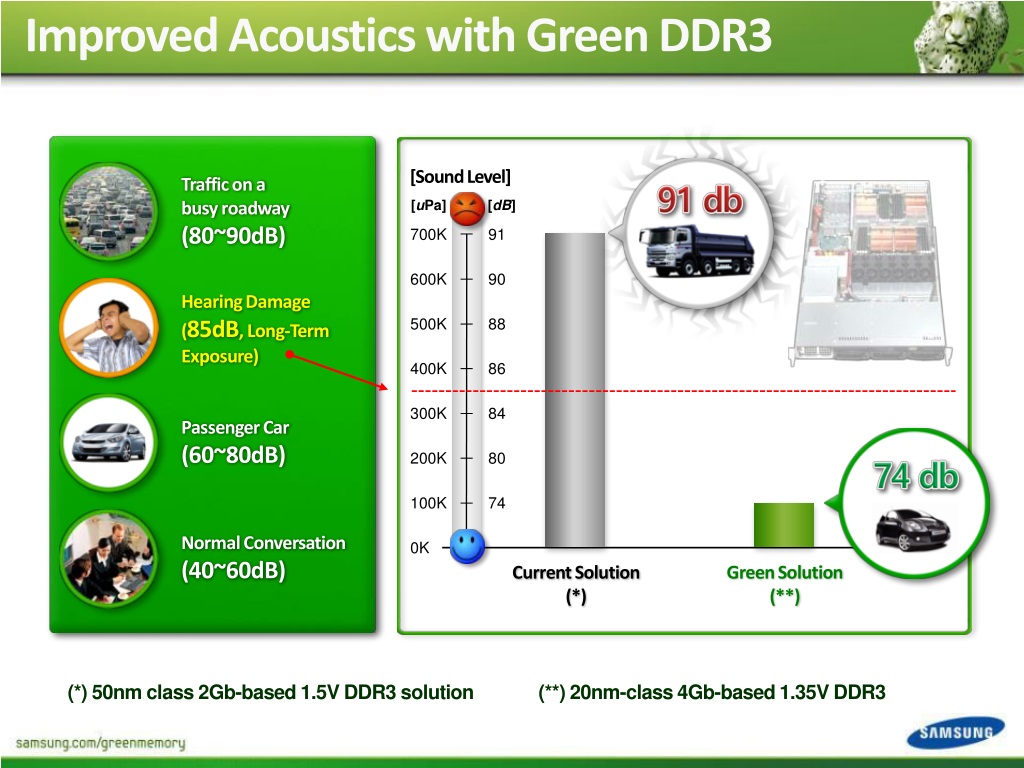 Improved Acoustics with Green DDR3

Traffic on a busy roadway
(80~90dB)

Hearing Damage
(85dB, Long-Term Exposure)

Passenger Car
(60~80dB)

Normal Conversation
(40~60dB)

[Sound Level]

| [uPa] | [dB] |
|---|---|
| 700K | 91 |
| 600K | 90 |
| 500K | 88 |
| 400K | 86 |
| 300K | 84 |
| 200K | 80 |
| 100K | 74 |
| 0K | |

91 db

74 db

Current Solution
(*)

Green Solution
(**)

(*) 50nm class 2Gb-based 1.5V DDR3 solution

(**) 20nm-class 4Gb-based 1.35V DDR3

samsung.com/greenmemory

SAMSUNG